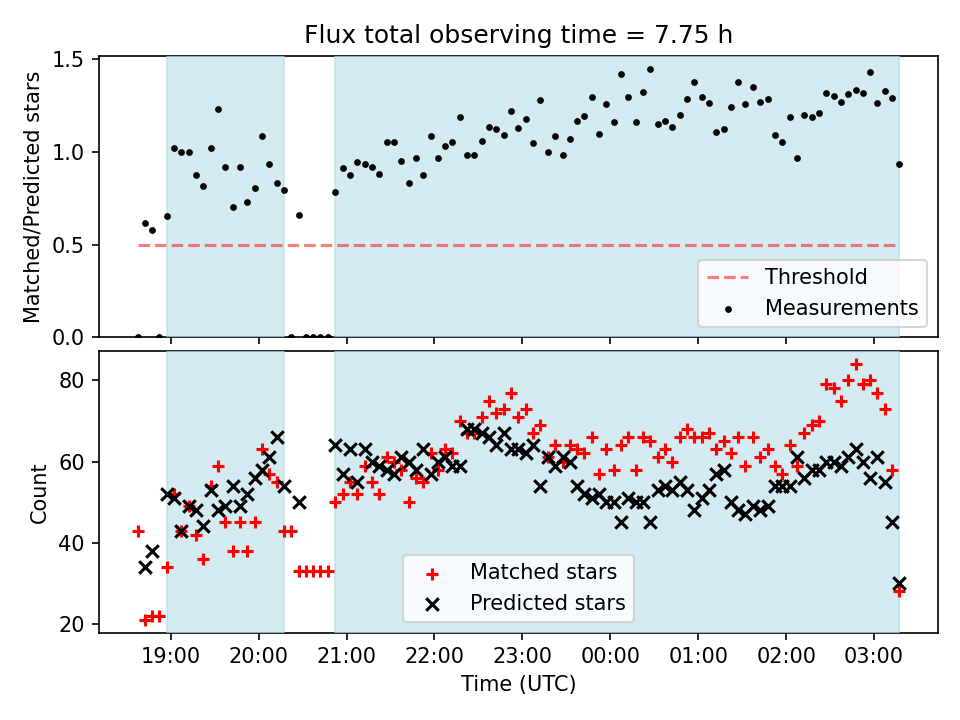 Flux total observing time = 7.75 h

Matched/Predicted stars

1.5
1.0
0.5
0.0

Threshold
Measurements

Count

80
60
40
20

Matched stars
Predicted stars

19:00
20:00
21:00
22:00
23:00
00:00
01:00
02:00
03:00

Time (UTC)